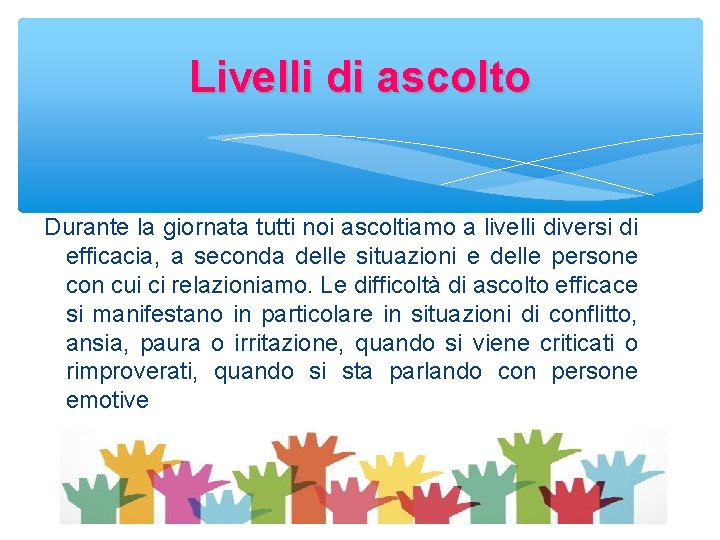 Livelli di ascolto

Durante la giornata tutti noi ascoltiamo a livelli diversi di efficacia, a seconda delle situazioni e delle persone con cui ci relazioniamo. Le difficoltà di ascolto efficace si manifestano in particolare in situazioni di conflitto, ansia, paura o irritazione, quando si viene criticati o rimproverati, quando si sta parlando con persone emotive